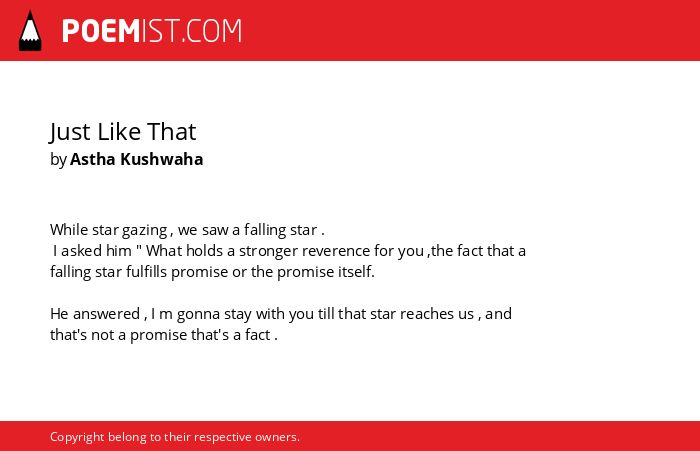 POEMIST.COM

Just Like That
by Astha Kushwaha

While star gazing , we saw a falling star .
I asked him " What holds a stronger reverence for you ,the fact that a falling star fulfills promise or the promise itself.

He answered , I m gonna stay with you till that star reaches us , and that's not a promise that's a fact .

Copyright belong to their respective owners.